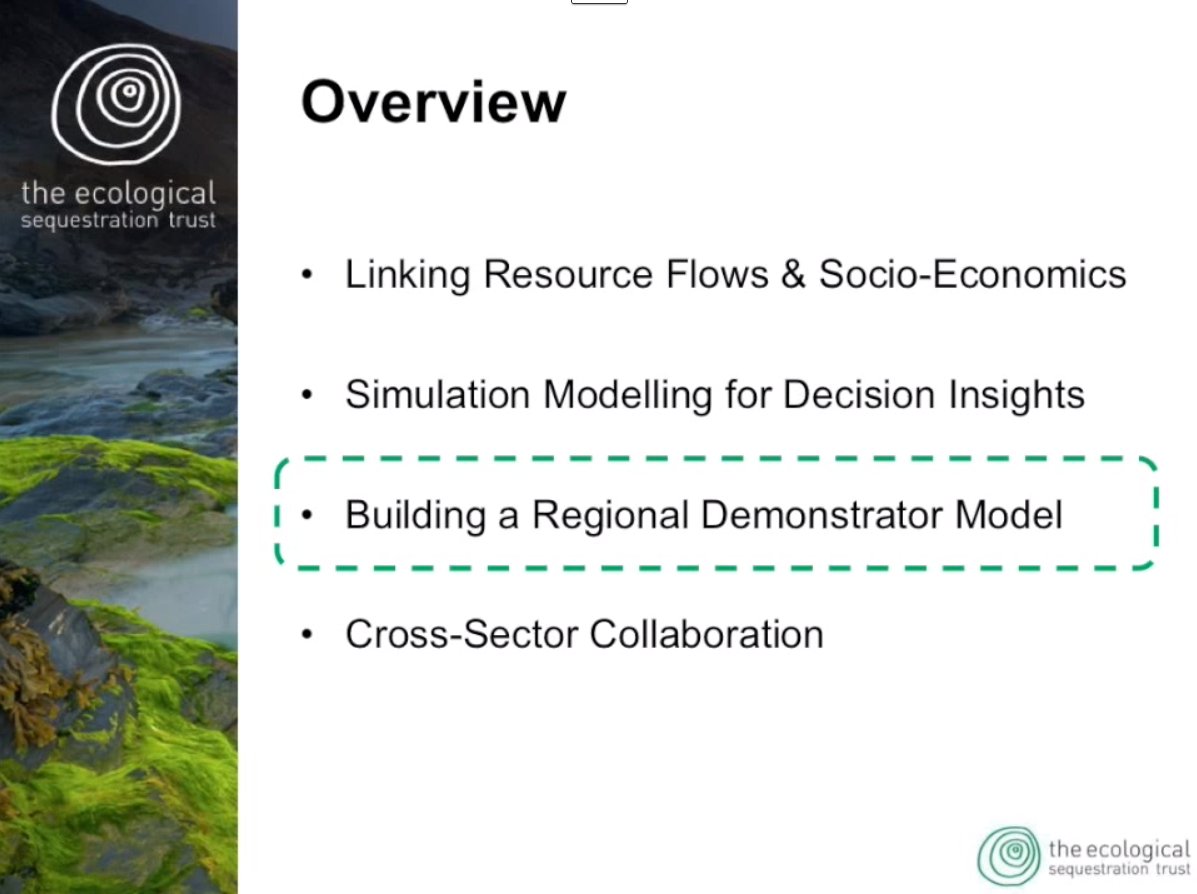 the ecological
sequestration trust

Overview

• Linking Resource Flows & Socio-Economics

• Simulation Modelling for Decision Insights

• Building a Regional Demonstrator Model

• Cross-Sector Collaboration

the ecological
sequestration trust